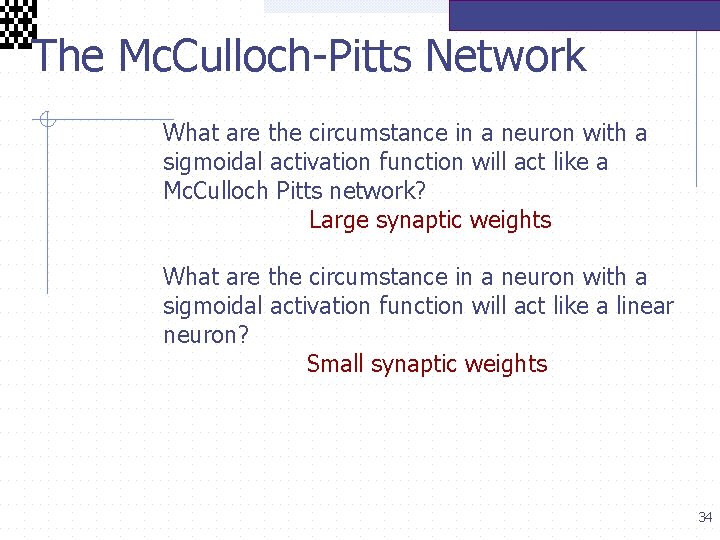 The McCulloch-Pitts Network

What are the circumstance in a neuron with a sigmoidal activation function will act like a McCulloch Pitts network?

Large synaptic weights

What are the circumstance in a neuron with a sigmoidal activation function will act like a linear neuron?

Small synaptic weights

34